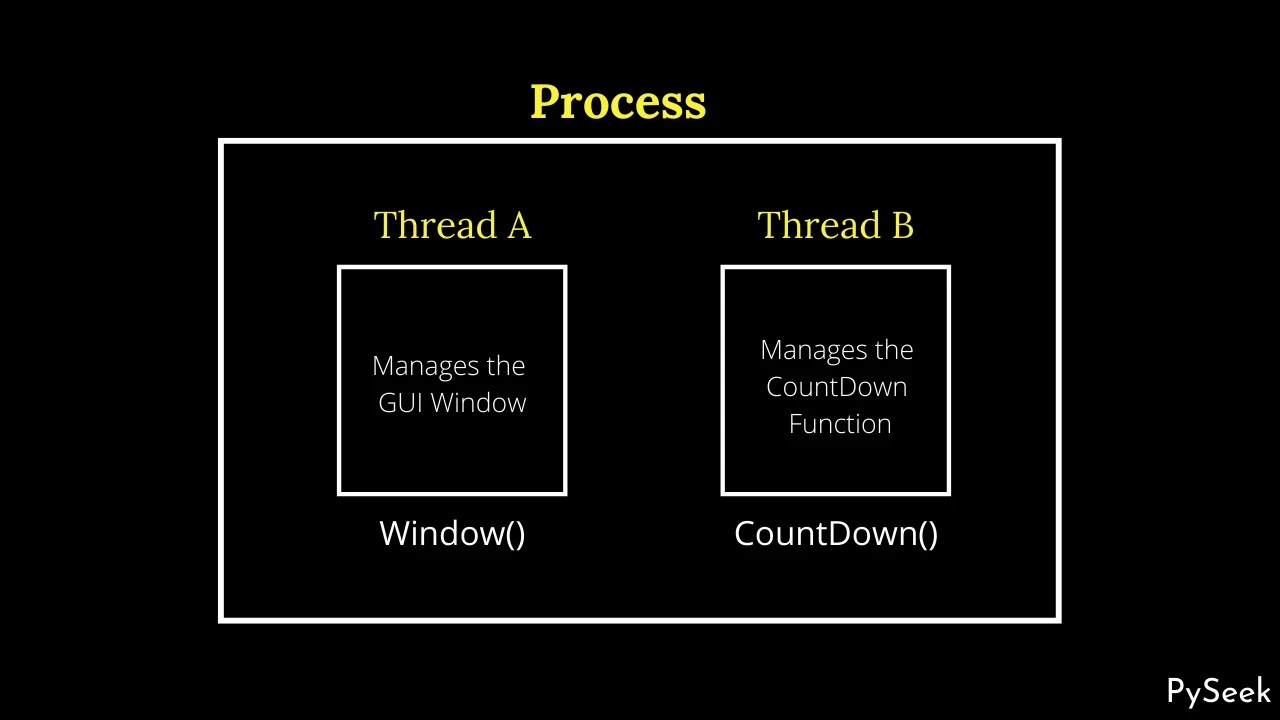 Process

Thread A

Manages the GUI Window

Window()

Thread B

Manages the CountDown Function

CountDown()

PySeek